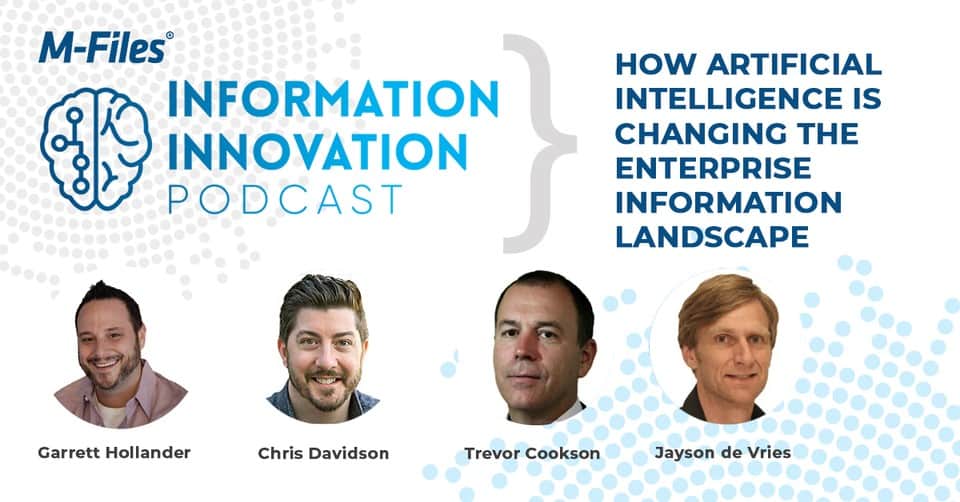 M-Files®

INFORMATION INNOVATION PODCAST

HOW ARTIFICIAL INTELLIGENCE IS CHANGING THE ENTERPRISE INFORMATION LANDSCAPE

Garrett Hollander

Chris Davidson

Trevor Cookson

Jayson de Vries